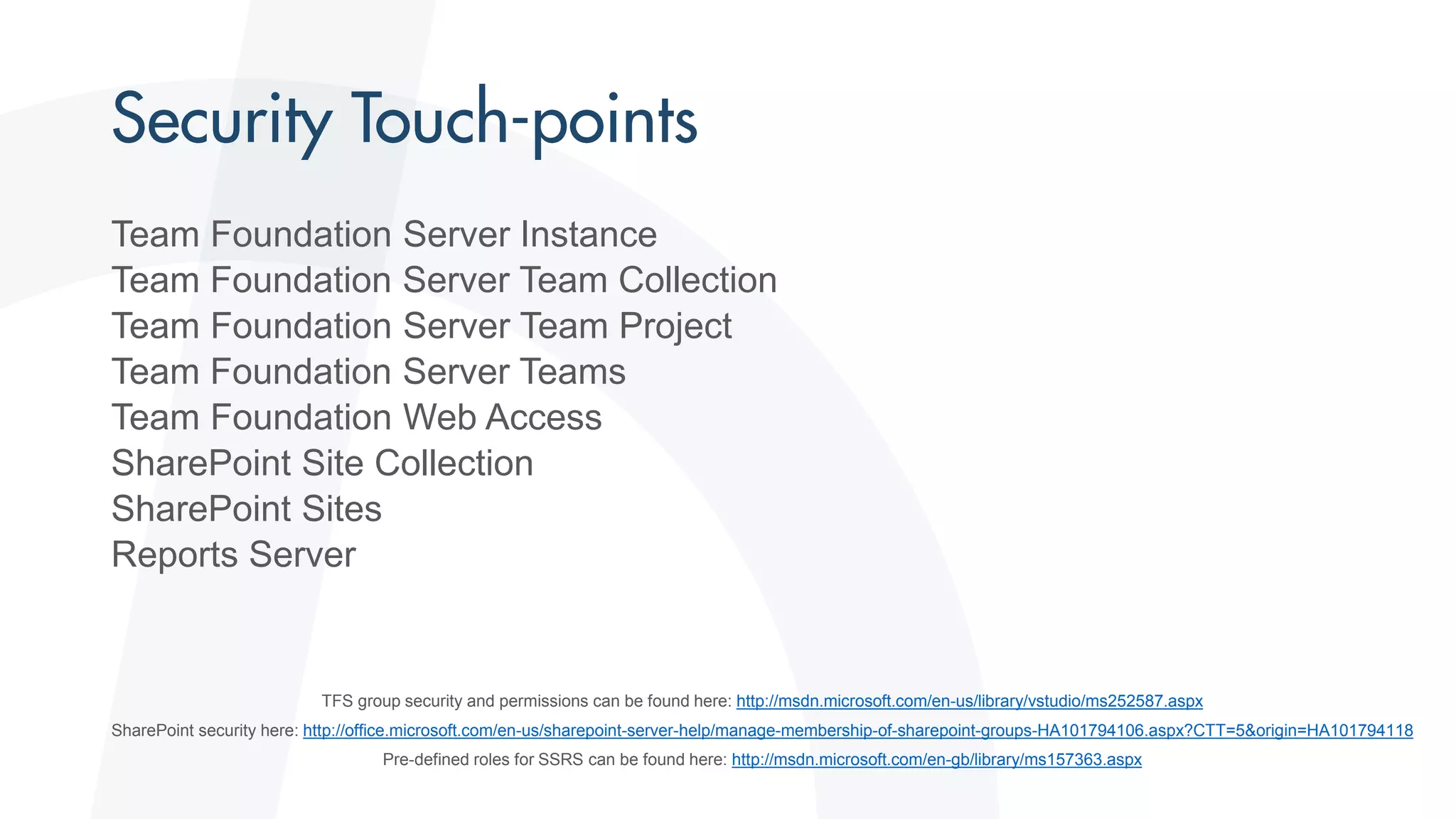 Security Touch-points

Team Foundation Server Instance
Team Foundation Server Team Collection
Team Foundation Server Team Project
Team Foundation Server Teams
Team Foundation Web Access
SharePoint Site Collection
SharePoint Sites
Reports Server

TFS group security and permissions can be found here: http://msdn.microsoft.com/en-us/library/vstudio/ms252587.aspx
SharePoint security here: http://office.microsoft.com/en-us/sharepoint-server-help/manage-membership-of-sharepoint-groups-HA101794106.aspx?CTT=5&origin=HA101794118
Pre-defined roles for SSRS can be found here: http://msdn.microsoft.com/en-gb/library/ms157363.aspx